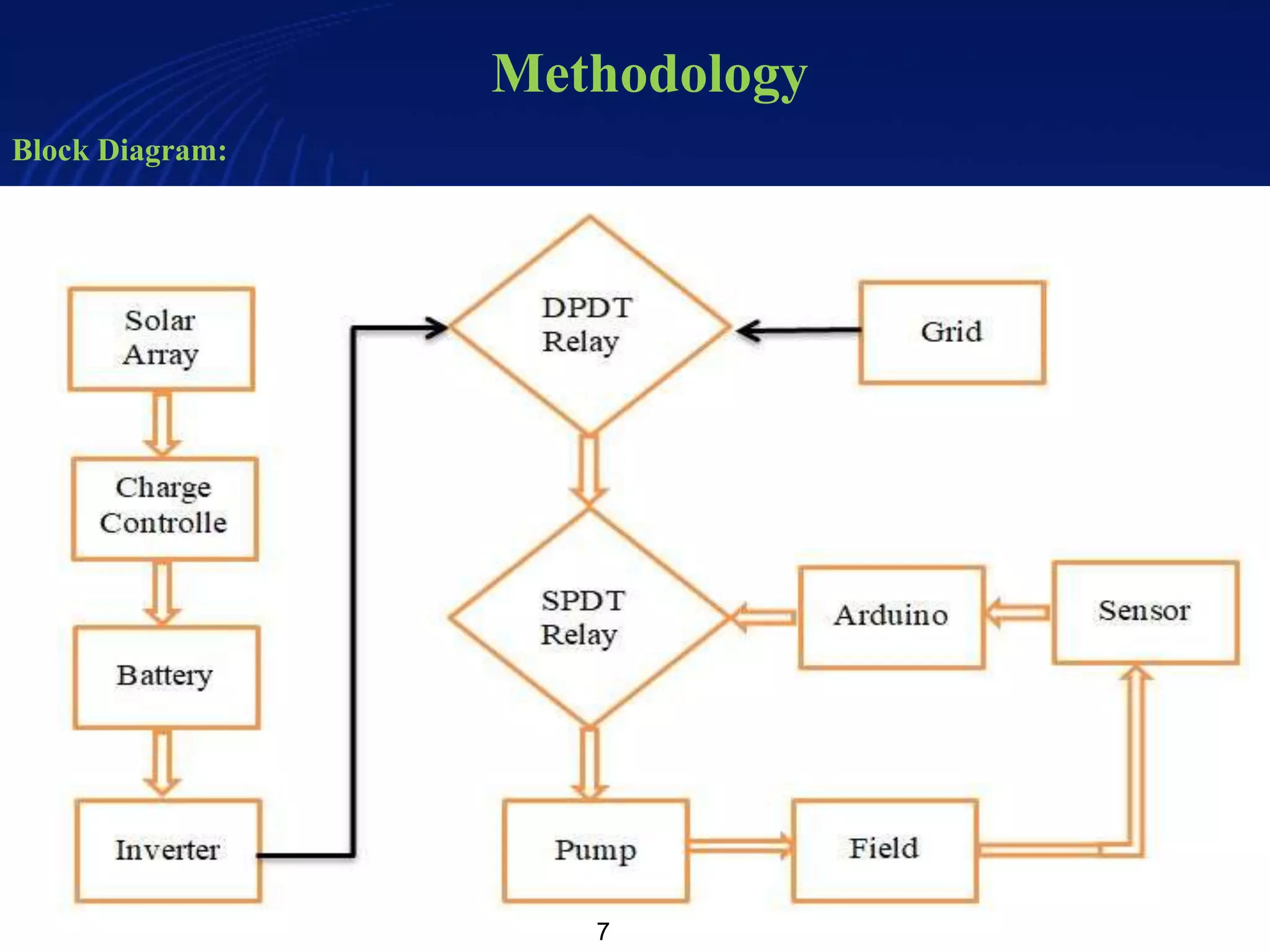 Methodology

Block Diagram:

Solar Array

Charge Controlle

Battery

Inverter

DPDT Relay

Grid

SPDT Relay

Arduino

Sensor

Pump

Field

7